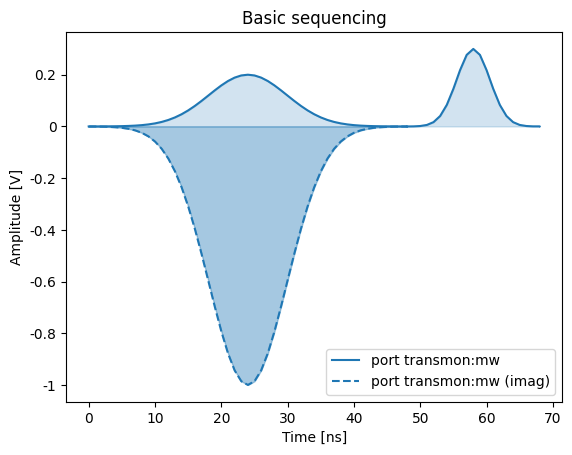 Basic sequencing

Amplitude [V]

0.2
0
-0.2
-0.4
-0.6
-0.8
-1

0 10 20 30 40 50 60 70

Time [ns]

port transmon:mw
port transmon:mw (imag)